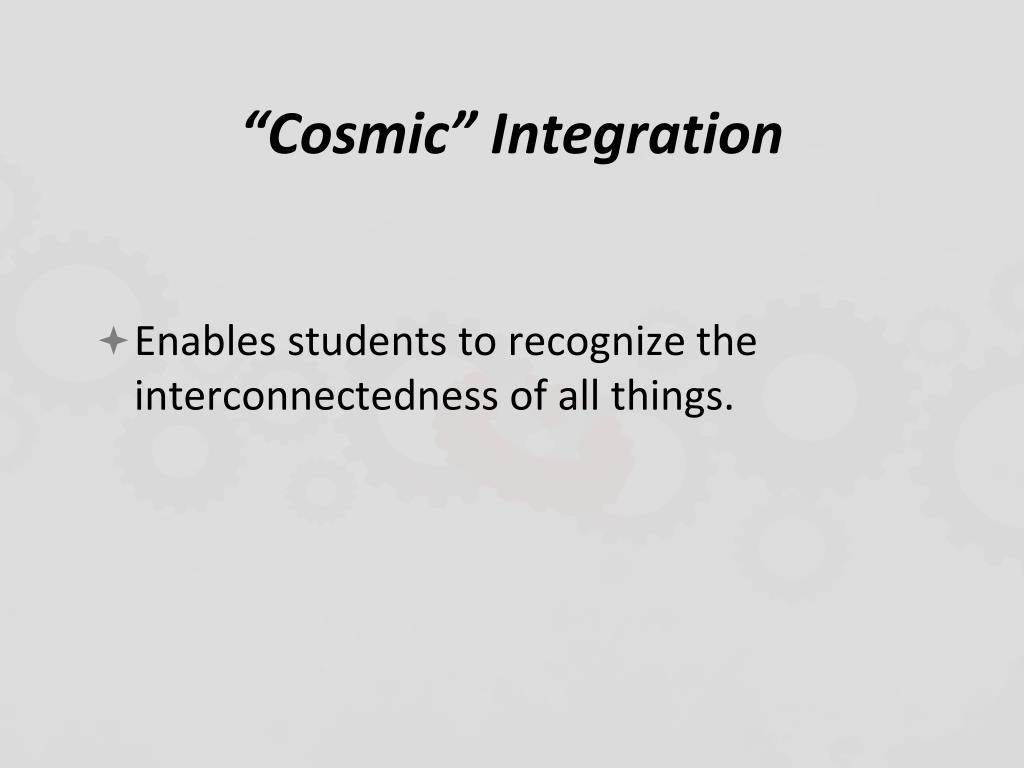 “Cosmic” Integration

Enables students to recognize the interconnectedness of all things.